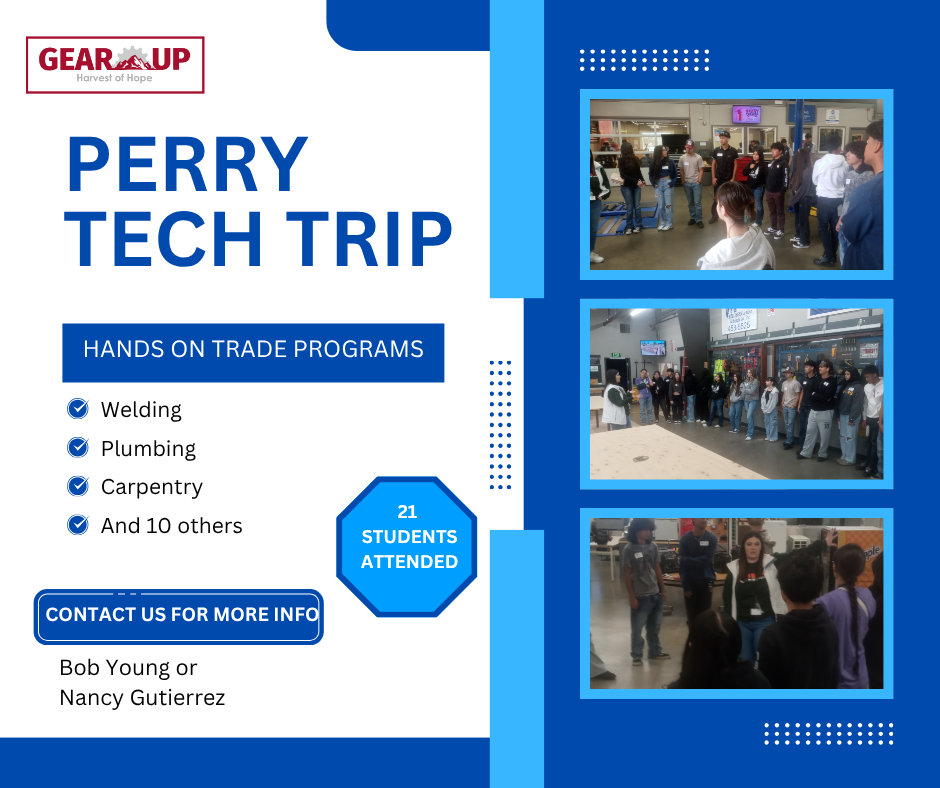 GEAR UP
Harvest of Hope

PERRY TECH TRIP

HANDS ON TRADE PROGRAMS

Welding
Plumbing
Carpentry
And 10 others

21 STUDENTS ATTENDED

CONTACT US FOR MORE INFO

Bob Young or
Nancy Gutierrez